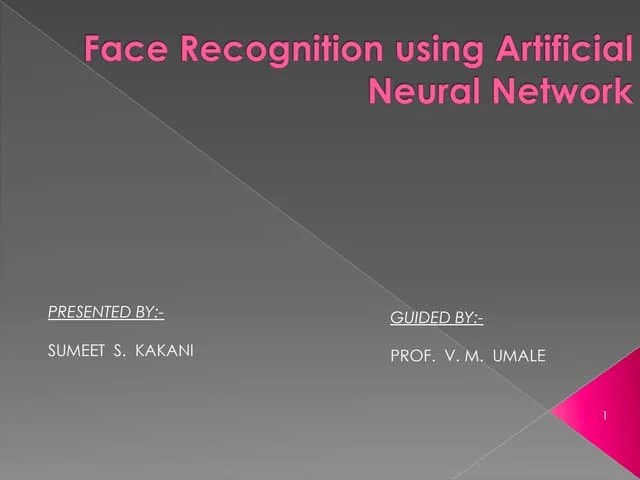 Face Recognition using Artificial Neural Network

PRESENTED BY:-

SUMEET S. KAKANI

GUIDED BY:-

PROF. V. M. UMALE

1